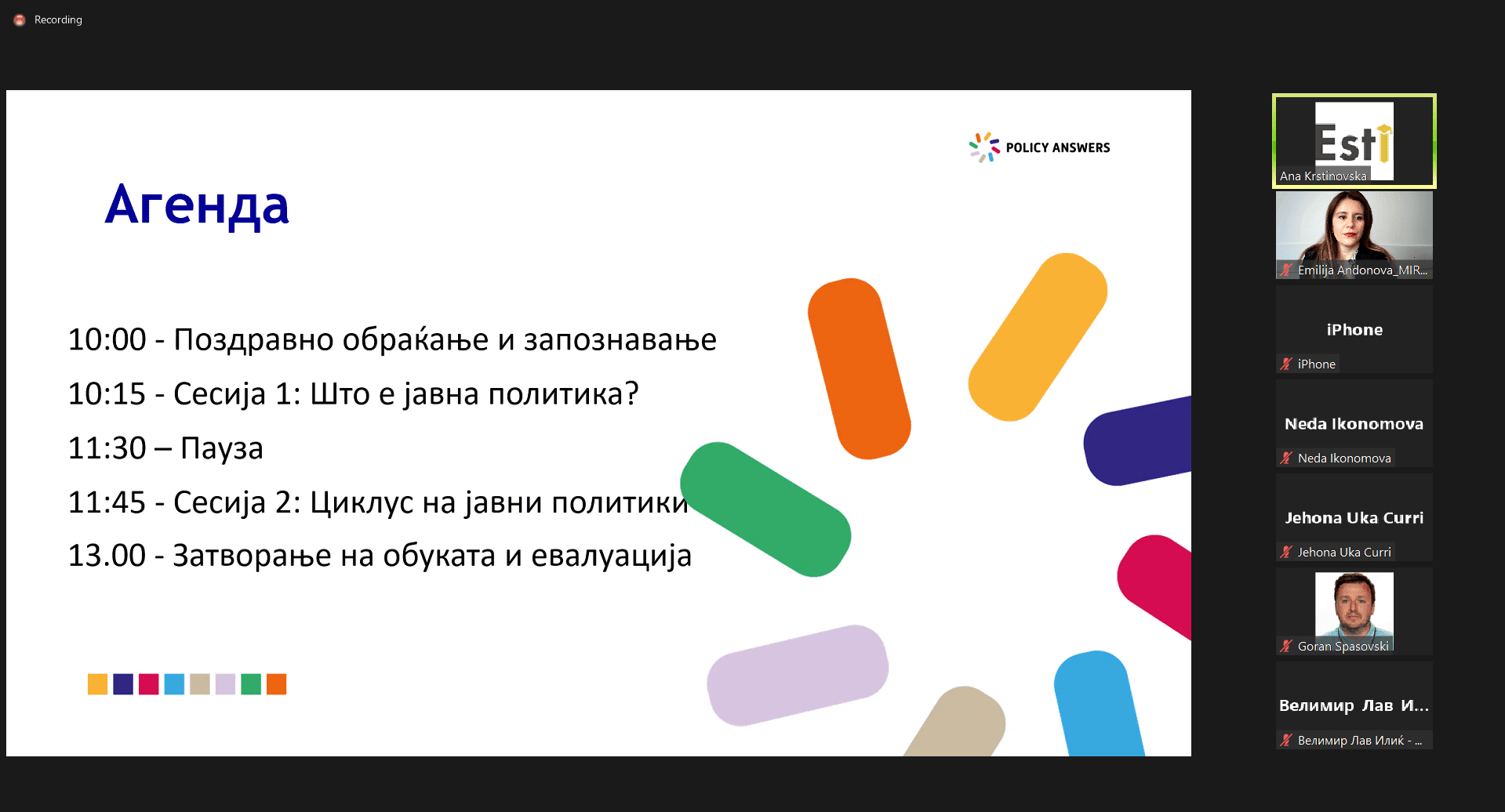 Recording

POLICY ANSWERS

Агенда

10:00 - Поздравно обраќање и запознавање

10:15 - Сесија 1: Што е јавна политика?

11:30 – Пауза

11:45 - Сесија 2: Циклус на јавни политики

13.00 - Затворање на обуката и евалуација

Esti

Ana Krstinovska

Emilija Andonova_MIR...

iPhone

iPhone

Neda Ikonomova

Neda Ikonomova

Jehona Uka Curri

Jehona Uka Curri

Goran Spasovski

Велимир Лав И...

Велимир Лав Илиќ - ...